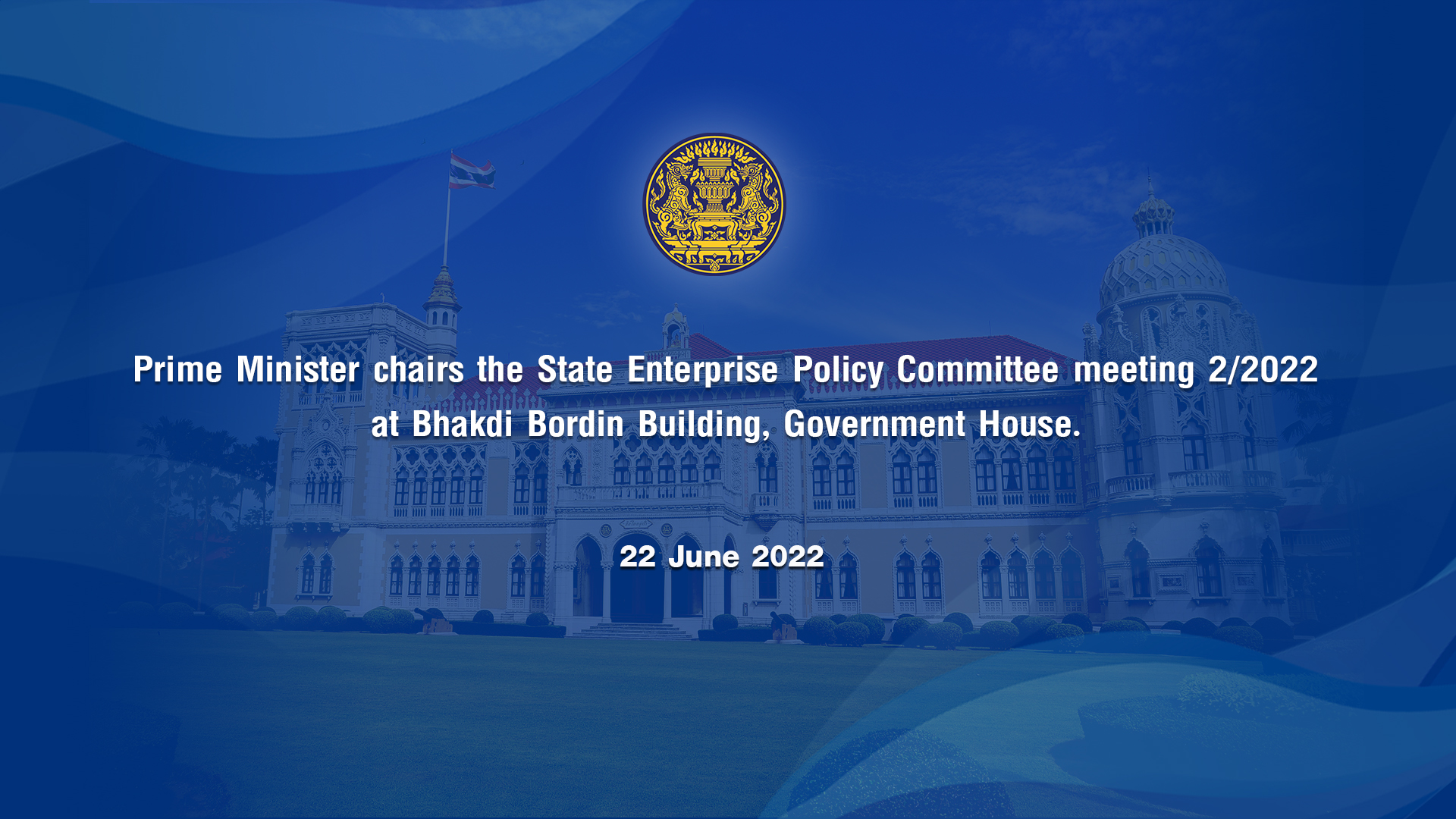 Prime Minister chairs the State Enterprise Policy Committee meeting 2/2022 at Bhakdi Bordin Building, Government House.

22 June 2022